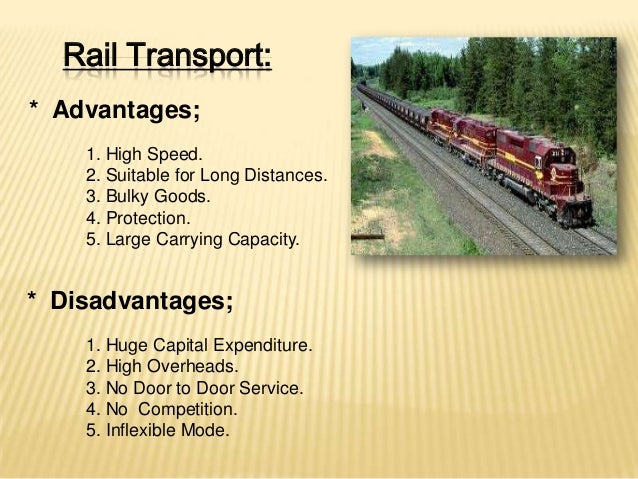 Rail Transport:

* Advantages;

1. High Speed.
2. Suitable for Long Distances.
3. Bulky Goods.
4. Protection.
5. Large Carrying Capacity.

* Disadvantages;

1. Huge Capital Expenditure.
2. High Overheads.
3. No Door to Door Service.
4. No Competition.
5. Inflexible Mode.